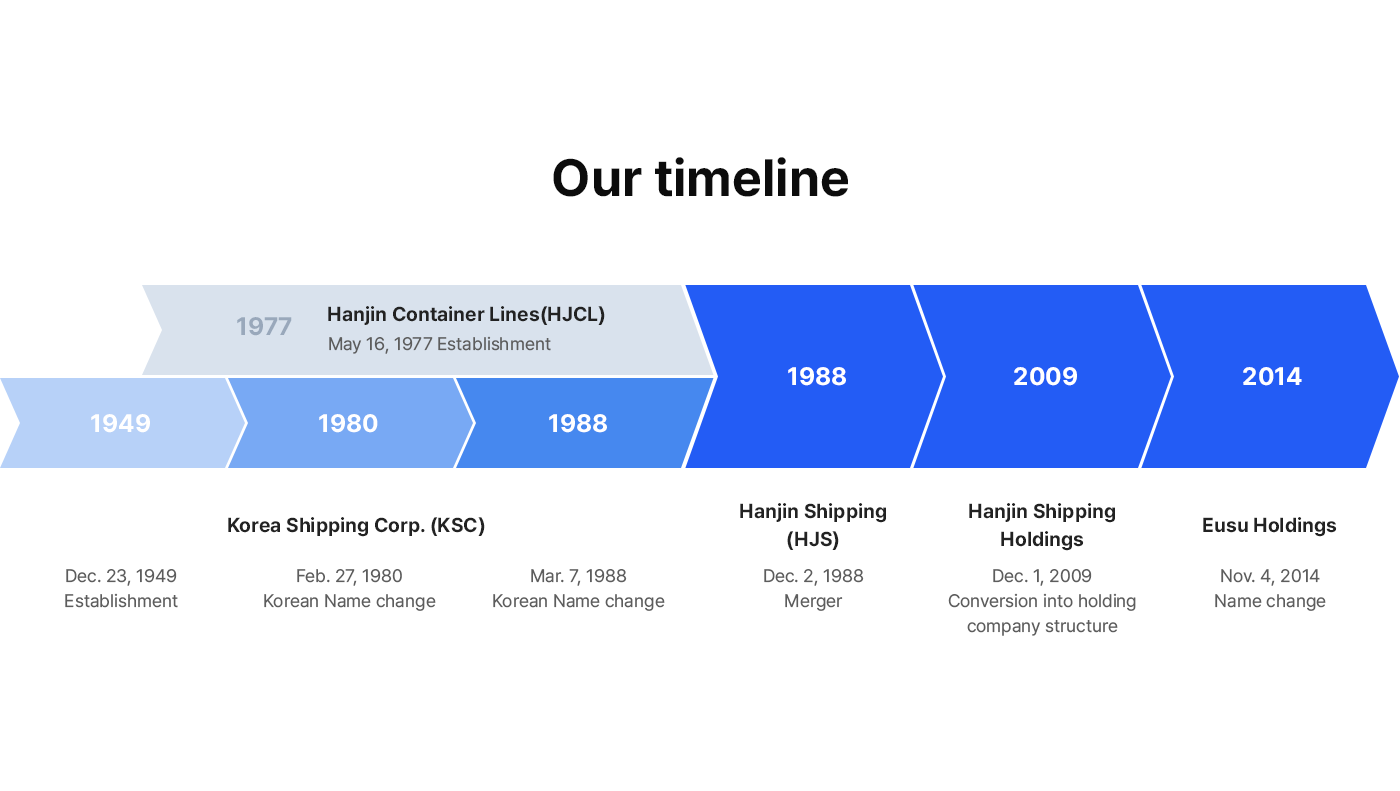 Our timeline

1977 Hanjin Container Lines(HJCL)
May 16, 1977 Establishment

1949

1980

1988

1988

2009

2014

Korea Shipping Corp. (KSC)

Dec. 23, 1949
Establishment

Feb. 27, 1980
Korean Name change

Mar. 7, 1988
Korean Name change

Hanjin Shipping (HJS)

Dec. 2, 1988
Merger

Hanjin Shipping Holdings

Dec. 1, 2009
Conversion into holding company structure

Eusu Holdings

Nov. 4, 2014
Name change